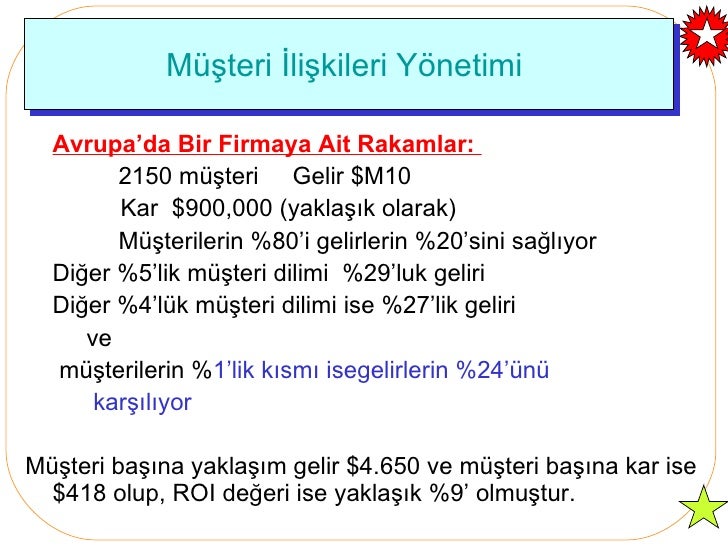 Müşteri İlişkileri Yönetimi

Avrupa’da Bir Firmaya Ait Rakamlar:

2150 müşteri Gelir \$M10

Kar \$900,000 (yaklaşık olarak)

Müşterilerin %80’i gelirlerin %20’sini sağlıyor

Diğer %5’lik müşteri dilimi %29’luk geliri

Diğer %4’lük müşteri dilimi ise %27’lik geliri

ve

müşterilerin %1’lik kısmı isegelirlerin %24’ünü karşılıyor

Müşteri başına yaklaşım gelir \$4.650 ve müşteri başına kar ise \$418 olup, ROI değeri ise yaklaşık %9’ olmuştur.